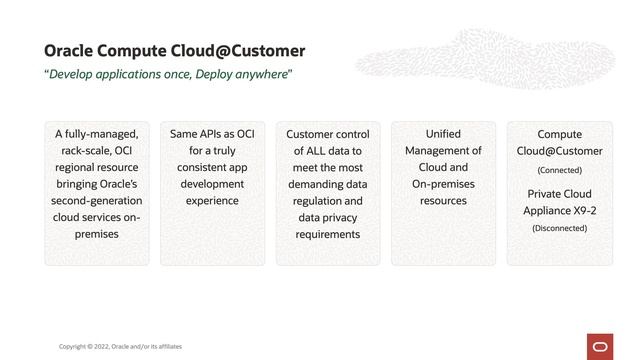 Oracle Compute Cloud@Customer

"Develop applications once, Deploy anywhere"

A fully-managed, rack-scale, OCI regional resource bringing Oracle's second-generation cloud services on-premises

Same APIs as OCI for a truly consistent app development experience

Customer control of ALL data to meet the most demanding data regulation and data privacy requirements

Unified Management of Cloud and On-premises resources

Compute Cloud@Customer
(Connected)

Private Cloud Appliance X9-2
(Disconnected)

Copyright © 2022, Oracle and/or its affiliates